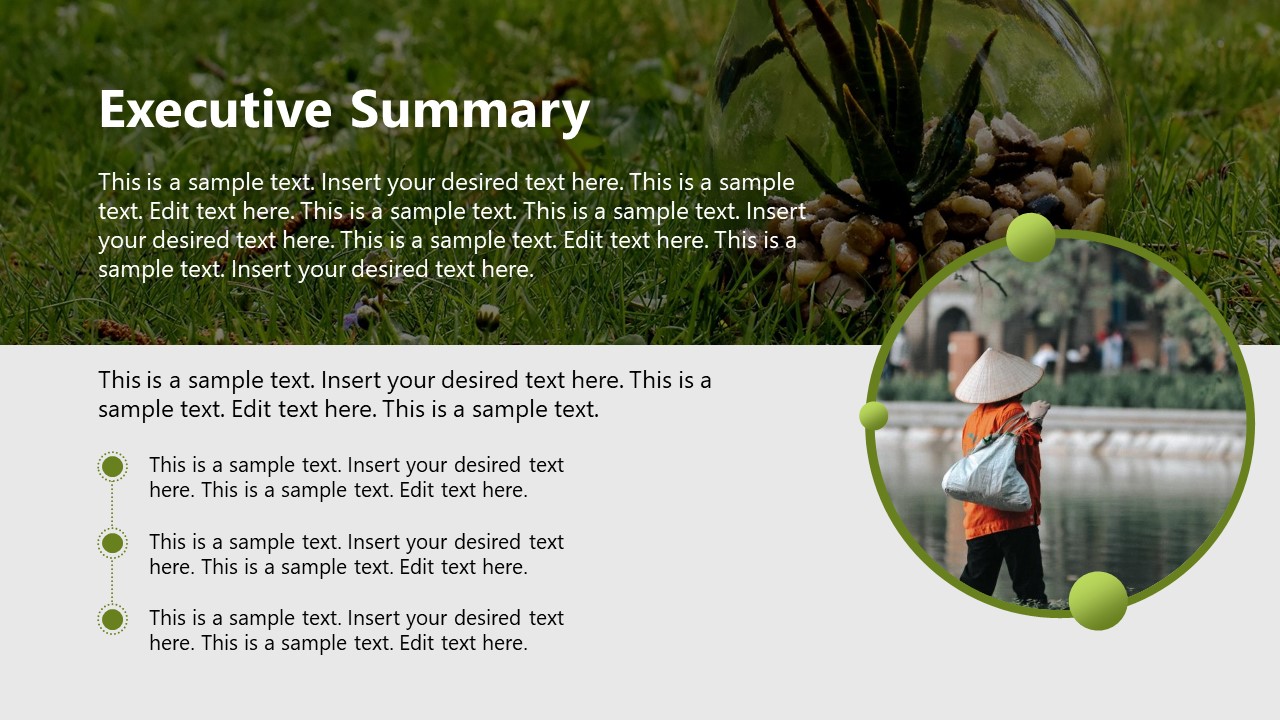 Executive Summary

This is a sample text. Insert your desired text here. This is a sample text. Edit text here. This is a sample text. This is a sample text. Insert your desired text here. This is a sample text. Edit text here. This is a sample text. Insert your desired text here.

This is a sample text. Insert your desired text here. This is a sample text. Edit text here. This is a sample text.

This is a sample text. Insert your desired text here. This is a sample text. Edit text here.

This is a sample text. Insert your desired text here. This is a sample text. Edit text here.

This is a sample text. Insert your desired text here. This is a sample text. Edit text here.